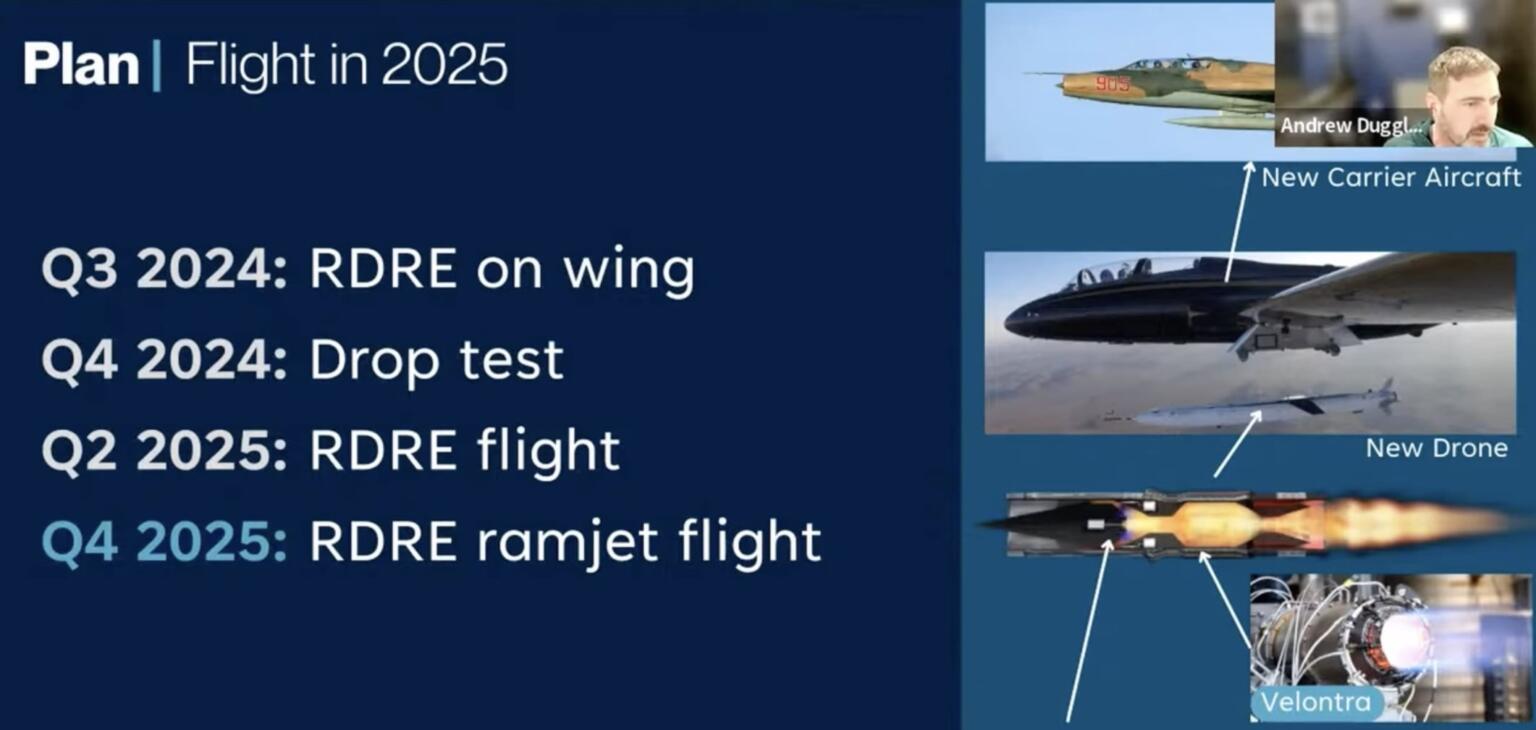 Plan | Flight in 2025

Q3 2024: RDRE on wing
Q4 2024: Drop test
Q2 2025: RDRE flight
Q4 2025: RDRE ramjet flight

905

Andrew Duggl...

New Carrier Aircraft

New Drone

Velontra